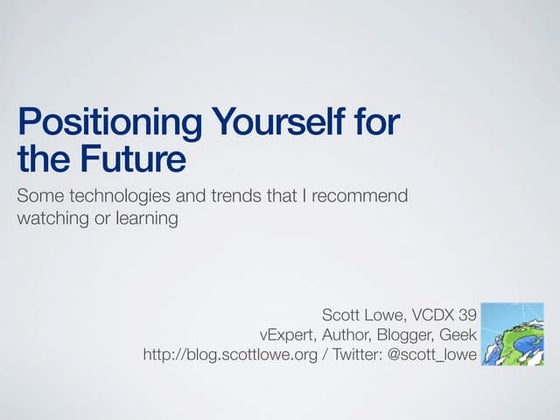 Positioning Yourself for the Future

Some technologies and trends that I recommend watching or learning

Scott Lowe, VCDX 39
vExpert, Author, Blogger, Geek
http://blog.scottlowe.org / Twitter: @scott_lowe